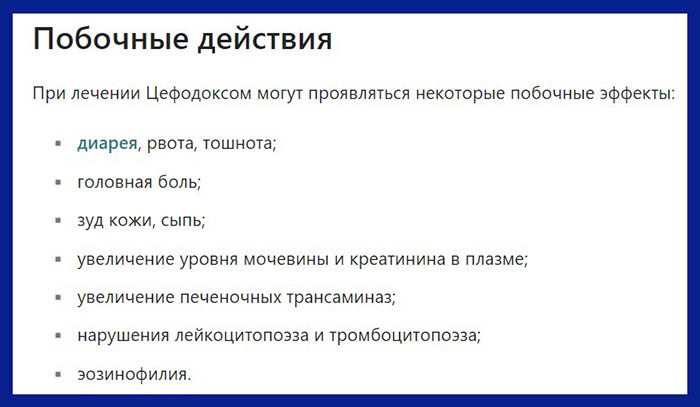 Побочные действия

При лечении Цефодоксом могут проявляться некоторые побочные эффекты:

- диарея, рвота, тошнота;
- головная боль;
- зуд кожи, сыпь;
- увеличение уровня мочевины и креатинина в плазме;
- увеличение печеночных трансаминаз;
- нарушения лейкоцитопоэза и тромбоцитопоэза;
- эозинофилия.